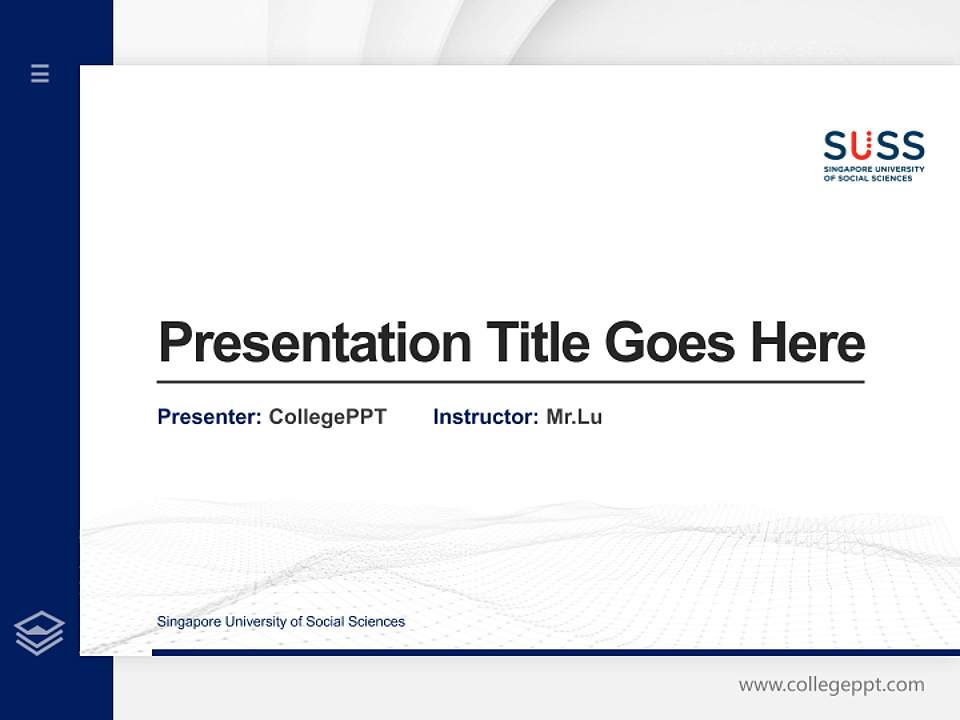 SUSS
SINGAPORE UNIVERSITY OF SOCIAL SCIENCES

Presentation Title Goes Here

Presenter: CollegePPT Instructor: Mr.Lu

Singapore University of Social Sciences

www.collegeppt.com